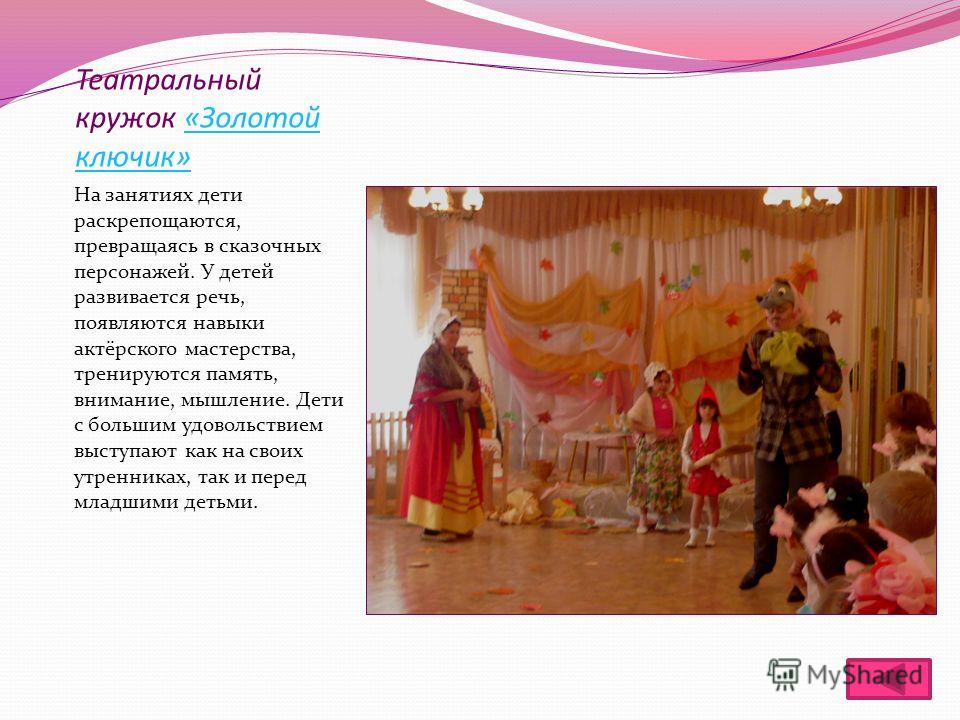 Театральный кружок «Золотой ключик»

На занятиях дети раскрепощаются, превращаясь в сказочных персонажей. У детей развивается речь, появляются навыки актёрского мастерства, тренируются память, внимание, мышление. Дети с большим удовольствием выступают как на своих утренниках, так и перед младшими детьми.

MyShared